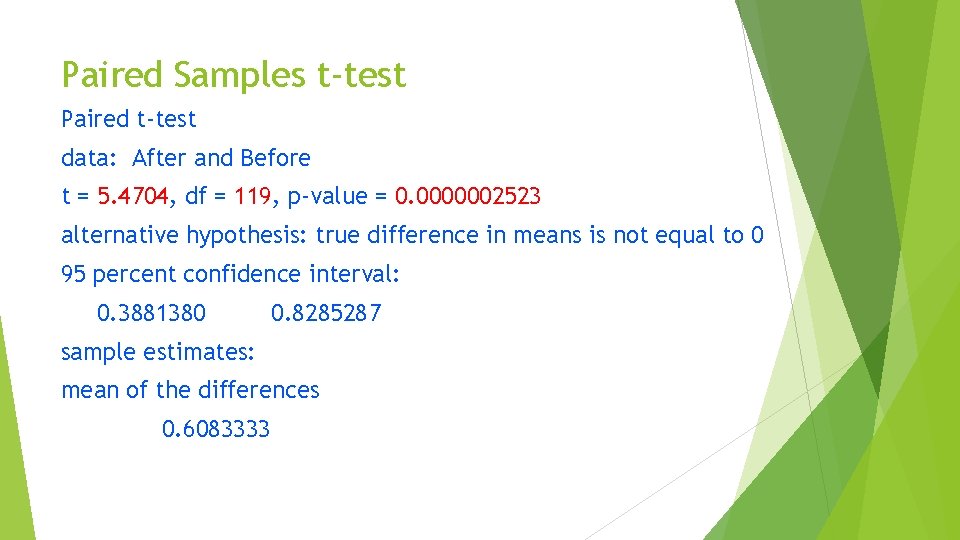 Paired Samples t-test

Paired t-test

data: After and Before

t = 5.4704, df = 119, p-value = 0.0000002523

alternative hypothesis: true difference in means is not equal to 0

95 percent confidence interval:

0.3881380 0.8285287

sample estimates:

mean of the differences

0.6083333